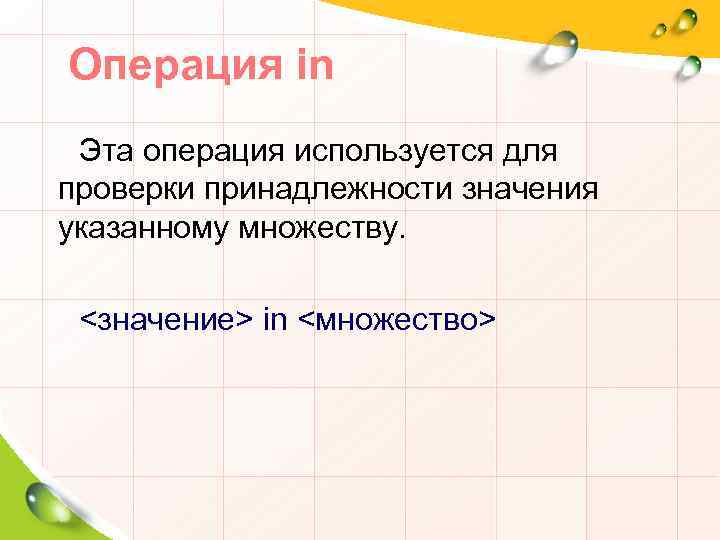 Операция in

Эта операция используется для проверки принадлежности значения указанному множеству.

<значение> in <множество>